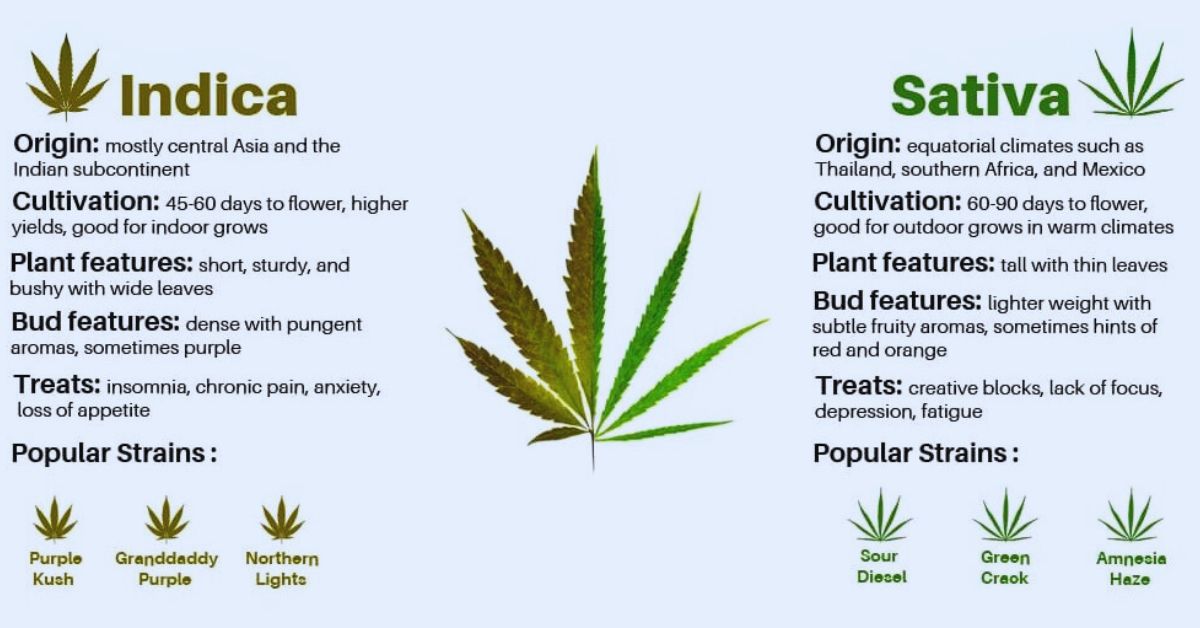 Indica

Origin: mostly central Asia and the Indian subcontinent

Cultivation: 45-60 days to flower, higher yields, good for indoor grows

Plant features: short, sturdy, and bushy with wide leaves

Bud features: dense with pungent aromas, sometimes purple

Treats: insomnia, chronic pain, anxiety, loss of appetite

Popular Strains :

Purple Kush

Granddaddy Purple

Northern Lights

Sativa

Origin: equatorial climates such as Thailand, southern Africa, and Mexico

Cultivation: 60-90 days to flower, good for outdoor grows in warm climates

Plant features: tall with thin leaves

Bud features: lighter weight with subtle fruity aromas, sometimes hints of red and orange

Treats: creative blocks, lack of focus, depression, fatigue

Popular Strains :

Sour Diesel

Green Crack

Amnesia Haze